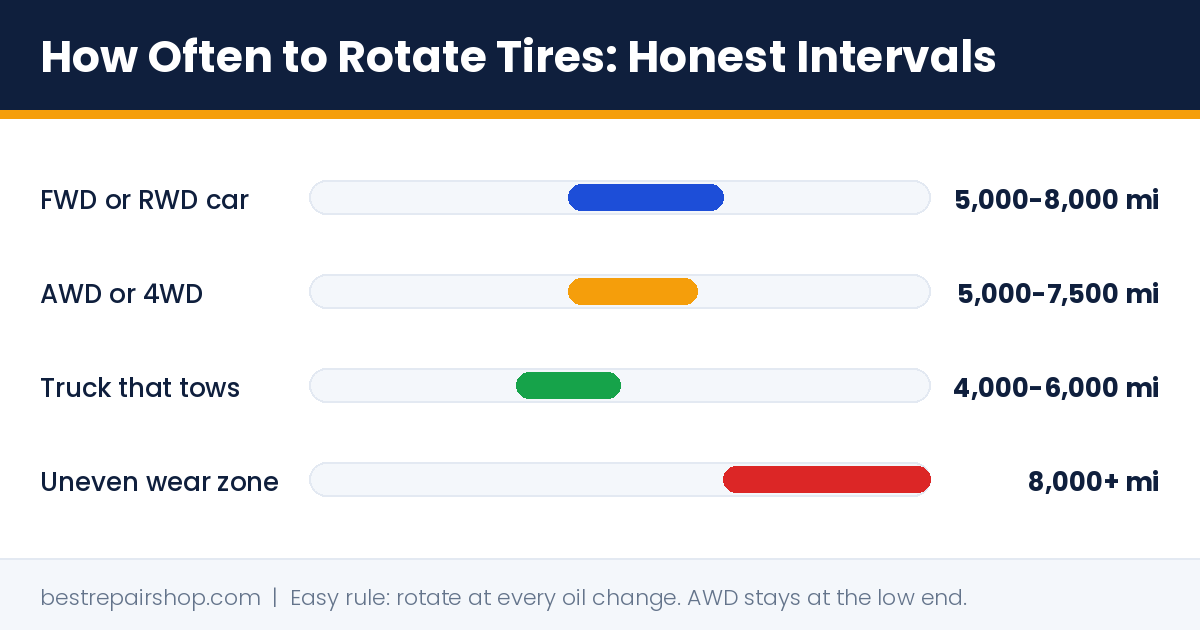 How Often to Rotate Tires: Honest Intervals

FWD or RWD car 5,000-8,000 mi

AWD or 4WD 5,000-7,500 mi

Truck that tows 4,000-6,000 mi

Uneven wear zone 8,000+ mi

bestrepairshop.com | Easy rule: rotate at every oil change. AWD stays at the low end.